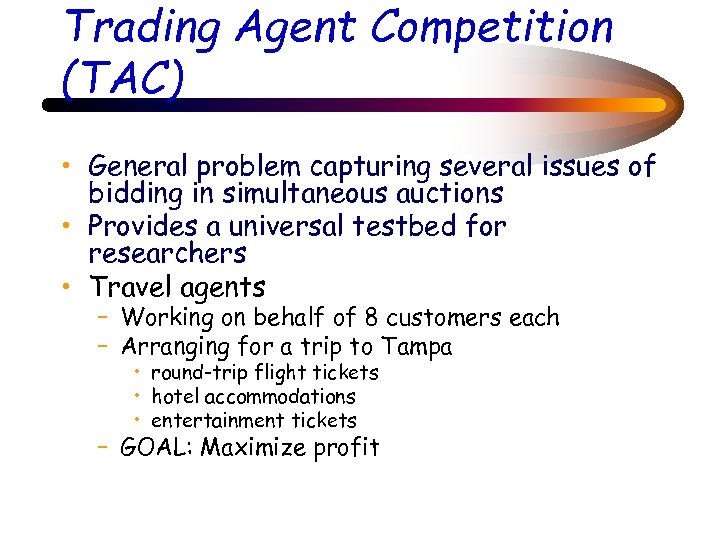 Trading Agent Competition (TAC)

• General problem capturing several issues of bidding in simultaneous auctions
• Provides a universal testbed for researchers
• Travel agents
– Working on behalf of 8 customers each
– Arranging for a trip to Tampa
• round-trip flight tickets
• hotel accommodations
• entertainment tickets
– GOAL: Maximize profit